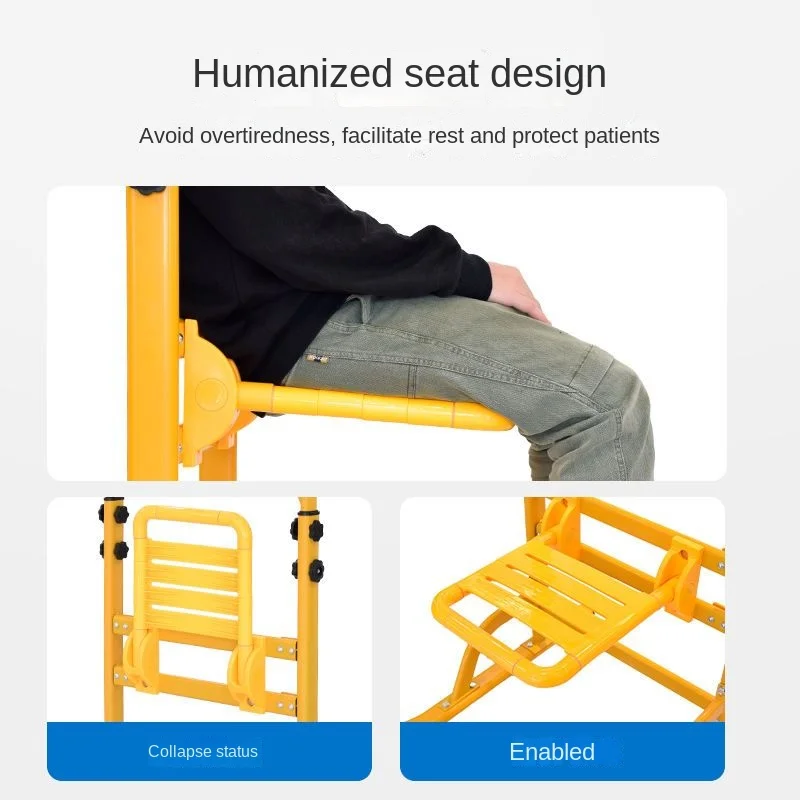 Humanized seat design

Avoid overtiredness, facilitate rest and protect patients

Collapse status

Enabled